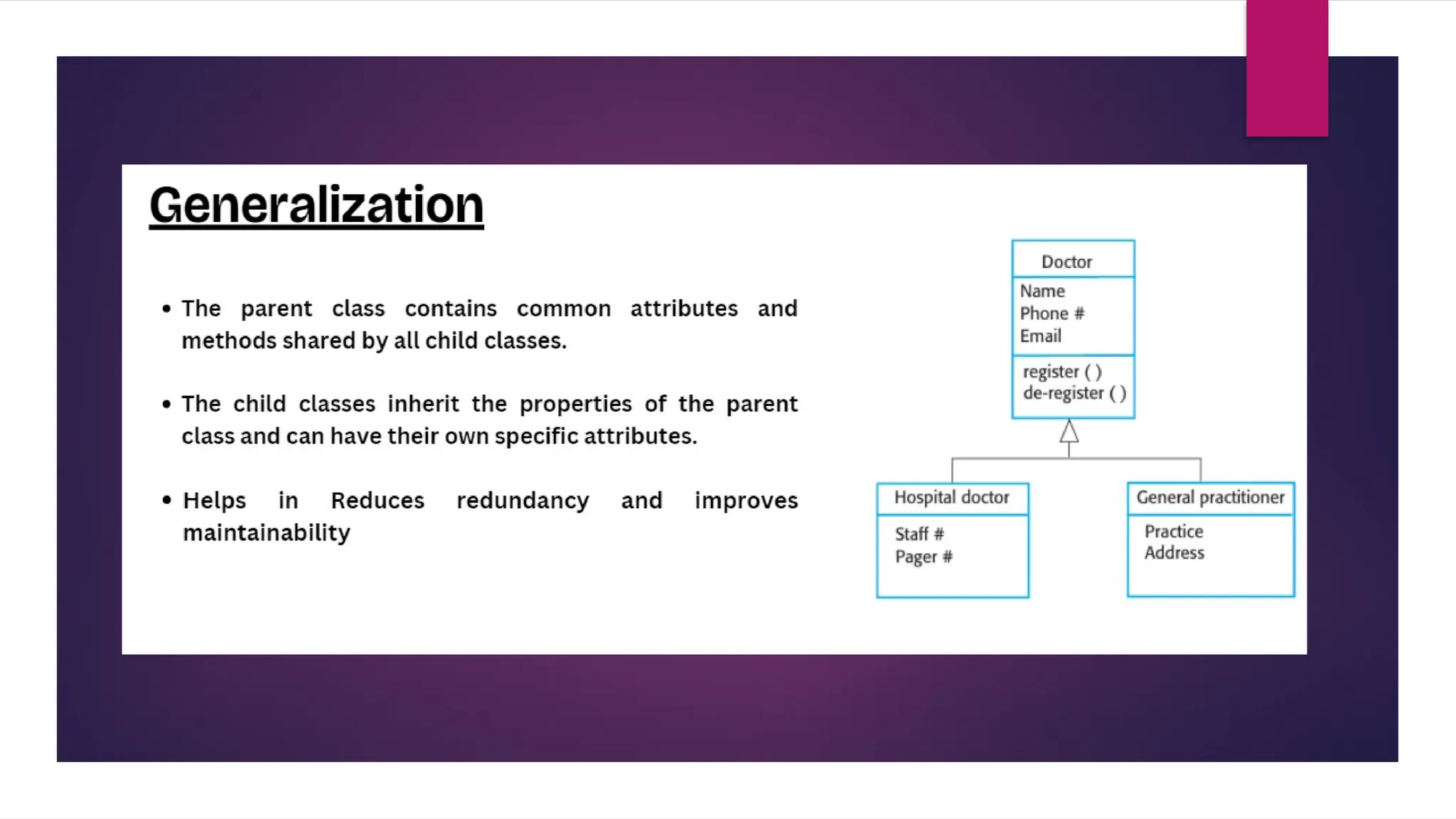 Generalization

• The parent class contains common attributes and methods shared by all child classes.

• The child classes inherit the properties of the parent class and can have their own specific attributes.

• Helps in Reduces redundancy and improves maintainability

Doctor
Name
Phone #
Email
register ( )
de-register ( )

Hospital doctor
Staff #
Pager #

General practitioner
Practice
Address